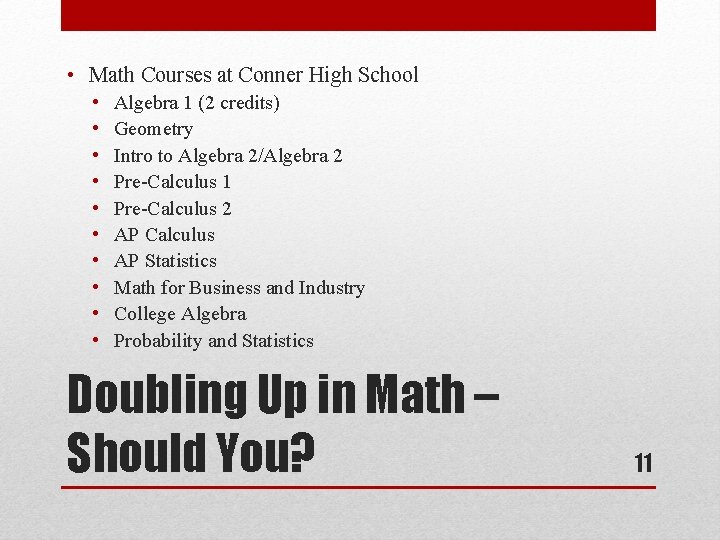 • Math Courses at Conner High School
  • Algebra 1 (2 credits)
  • Geometry
  • Intro to Algebra 2/Algebra 2
  • Pre-Calculus 1
  • Pre-Calculus 2
  • AP Calculus
  • AP Statistics
  • Math for Business and Industry
  • College Algebra
  • Probability and Statistics

Doubling Up in Math – Should You?

11